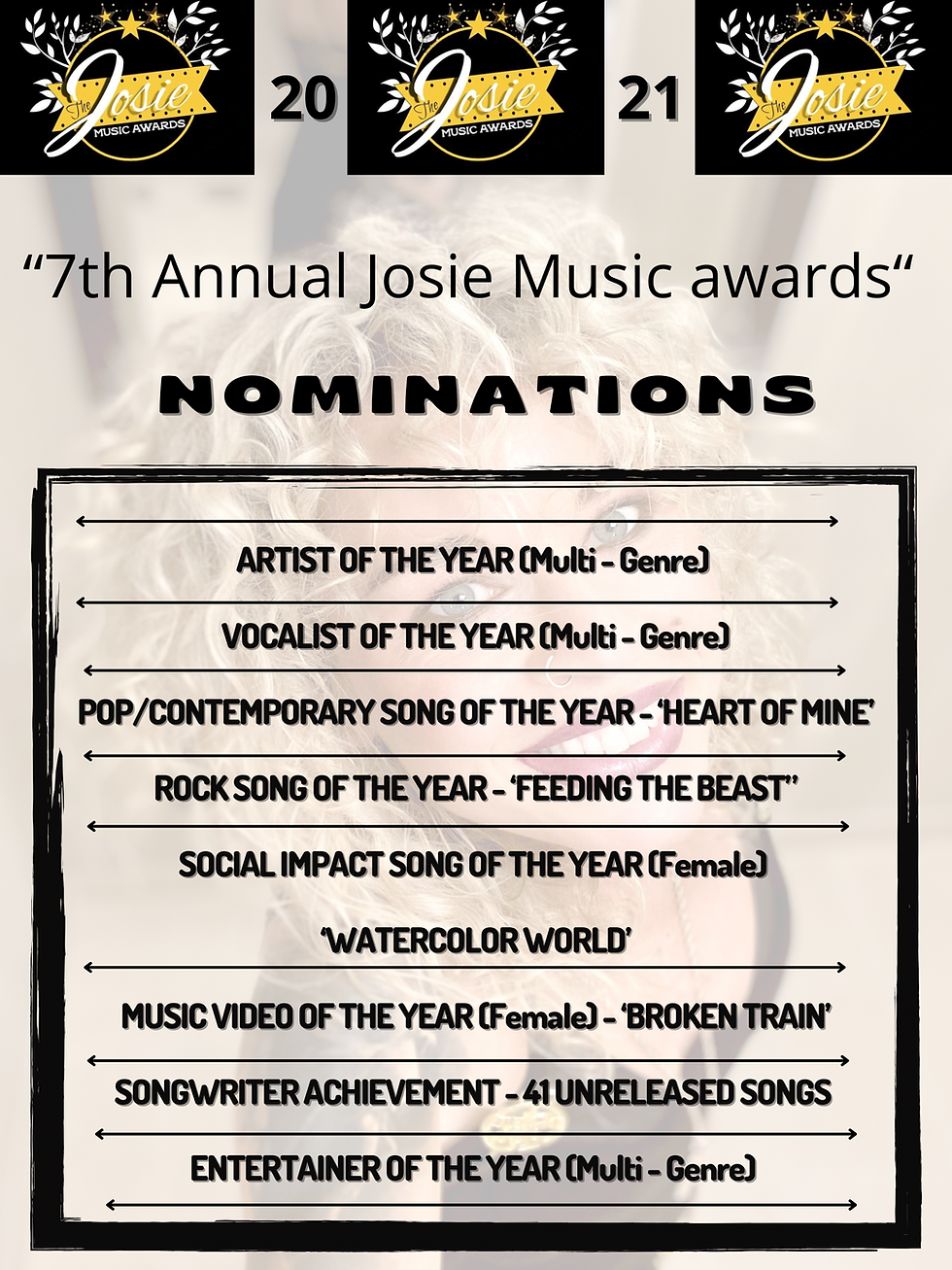 The Josie MUSIC AWARDS

20

The Josie MUSIC AWARDS

21

The Josie MUSIC AWARDS

“7th Annual Josie Music awards“

NOMINATIONS

ARTIST OF THE YEAR (Multi - Genre)

VOCALIST OF THE YEAR (Multi - Genre)

POP/CONTEMPORARY SONG OF THE YEAR - ‘HEART OF MINE’

ROCK SONG OF THE YEAR - ‘FEEDING THE BEAST’’

SOCIAL IMPACT SONG OF THE YEAR (Female)

‘WATERCOLOR WORLD’

MUSIC VIDEO OF THE YEAR (Female) - ‘BROKEN TRAIN’

SONGWRITER ACHIEVEMENT - 41 UNRELEASED SONGS

ENTERTAINER OF THE YEAR (Multi - Genre)